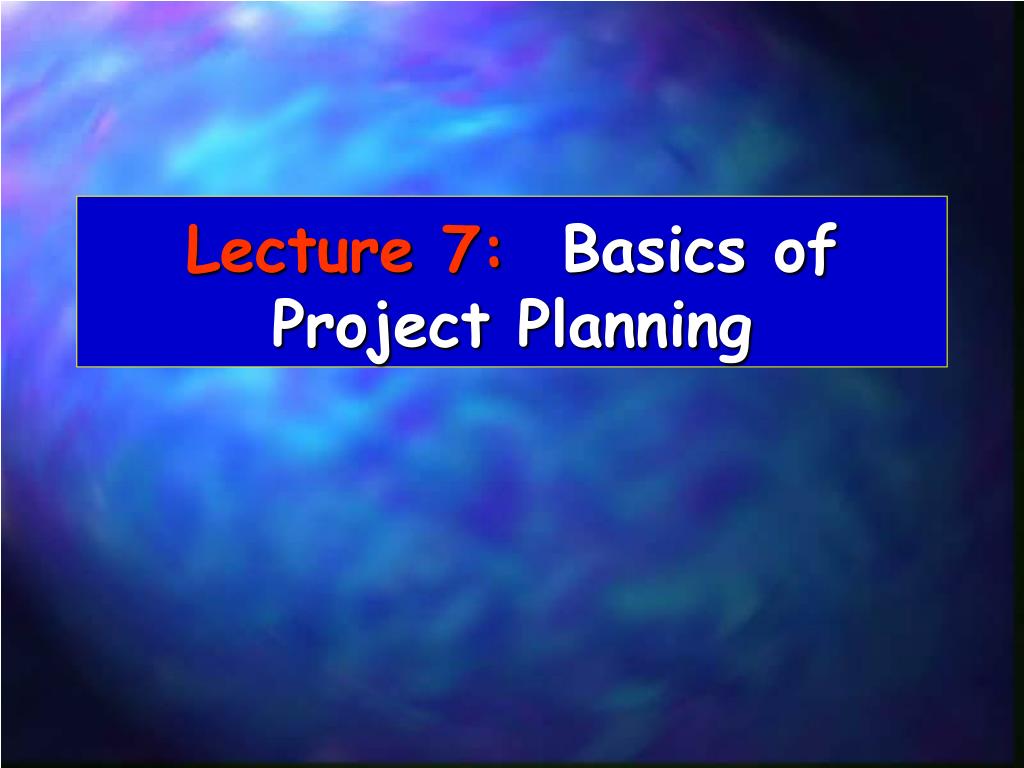 Lecture 7: Basics of Project Planning